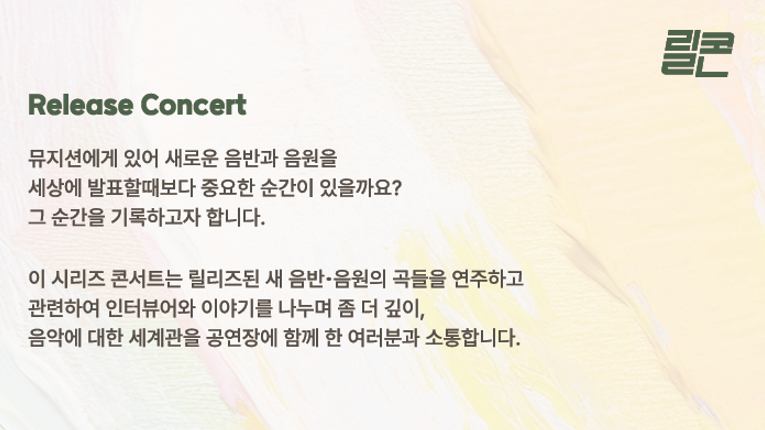 릴콘

Release Concert

뮤지션에게 있어 새로운 음반과 음원을
세상에 발표할때보다 중요한 순간이 있을까요?
그 순간을 기록하고자 합니다.

이 시리즈 콘서트는 릴리즈된 새 음반·음원의 곡들을 연주하고
관련하여 인터뷰어와 이야기를 나누며 좀 더 깊이,
음악에 대한 세계관을 공연장에 함께 한 여러분과 소통합니다.